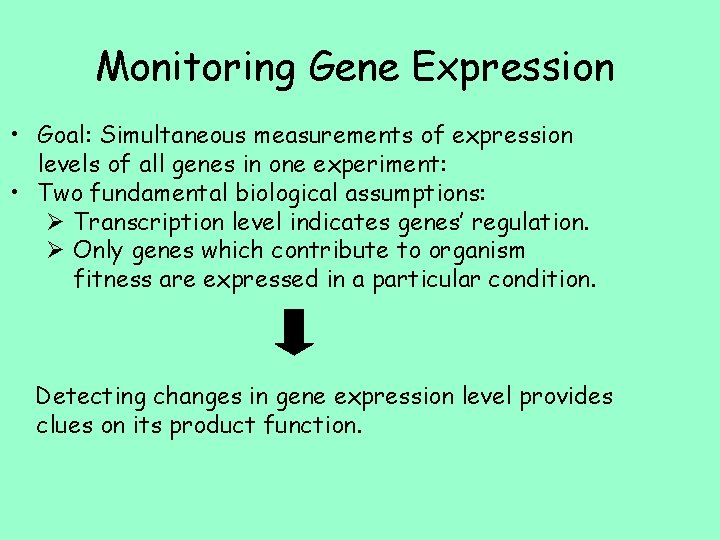 Monitoring Gene Expression

• Goal: Simultaneous measurements of expression levels of all genes in one experiment:
• Two fundamental biological assumptions:
➢ Transcription level indicates genes' regulation.
➢ Only genes which contribute to organism fitness are expressed in a particular condition.

Detecting changes in gene expression level provides clues on its product function.